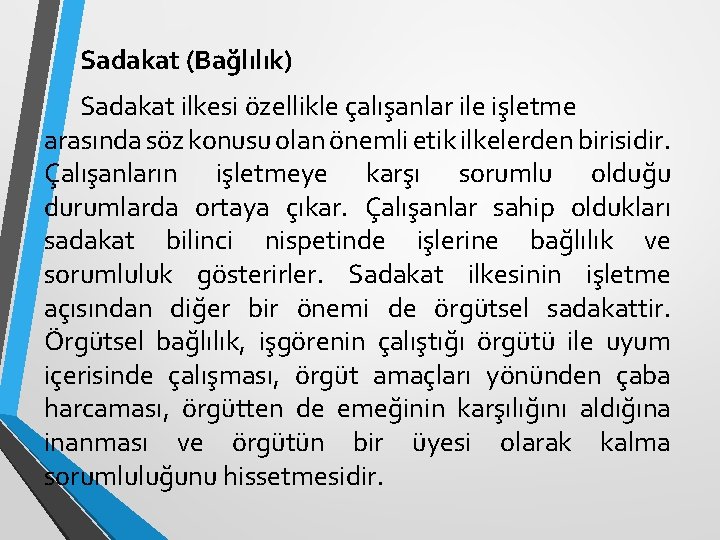 Sadakat (Bağlılık)

Sadakat ilkesi özellikle çalışanlar ile işletme arasında söz konusu olan önemli etik ilkelerden birisidir. Çalışanların işletmeye karşı sorumlu olduğu durumlarda ortaya çıkar. Çalışanlar sahip oldukları sadakat bilinci nispetinde işlerine bağlılık ve sorumluluk gösterirler. Sadakat ilkesinin işletme açısından diğer bir önemi de örgütsel sadakattir. Örgütsel bağlılık, işgörenin çalıştığı örgütü ile uyum içerisinde çalışması, örgüt amaçları yönünden çaba harcaması, örgütten de emeğinin karşılığını aldığına inanması ve örgütün bir üyesi olarak kalma sorumluluğunu hissetmesidir.